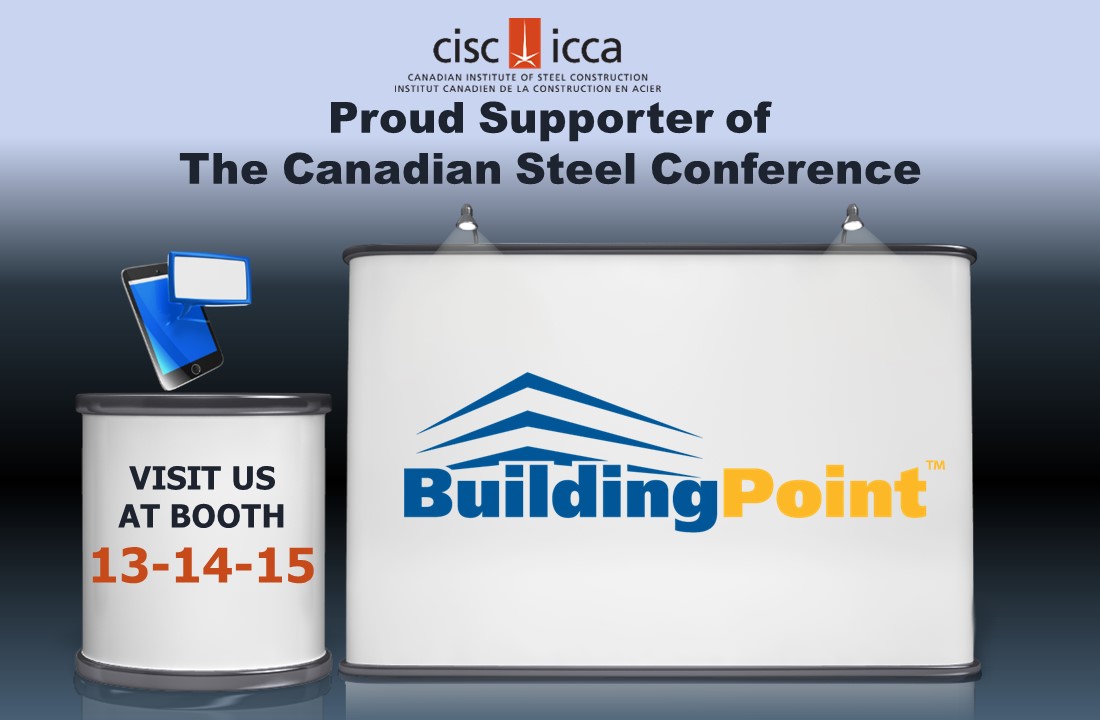 cisc icca
CANADIAN INSTITUTE OF STEEL CONSTRUCTION
INSTITUT CANADIEN DE LA CONSTRUCTION EN ACIER

Proud Supporter of
The Canadian Steel Conference

VISIT US
AT BOOTH
13-14-15

BuildingPoint™